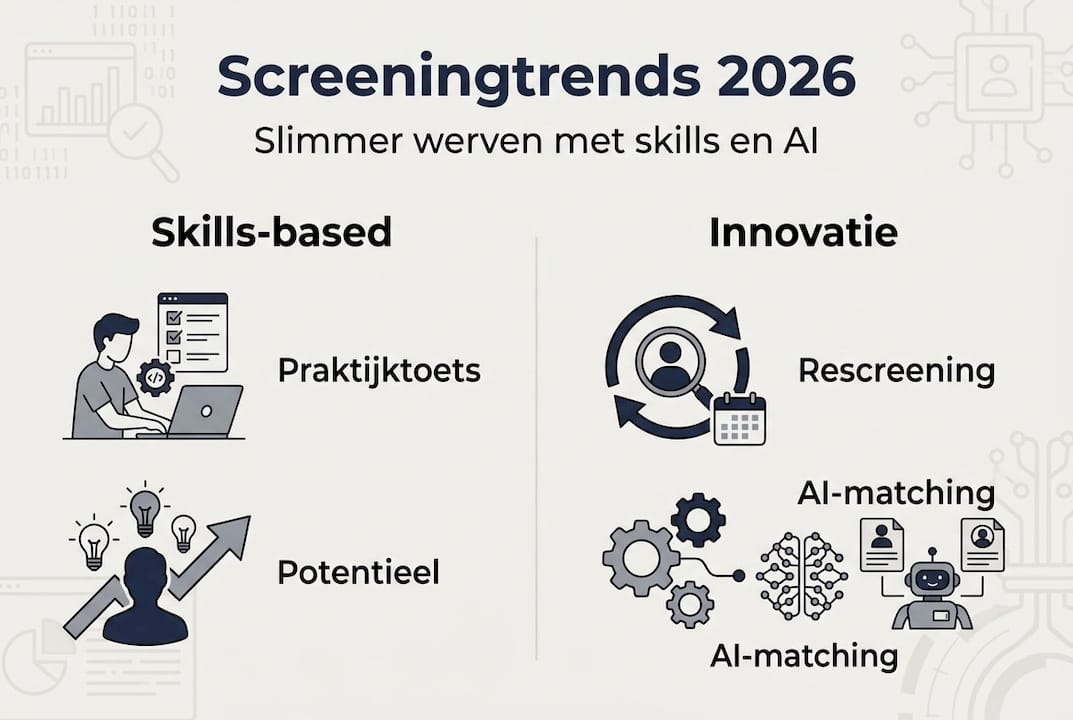 Screeningtrends 2026

Slimmer werven met skills en AI

Skills-based

Praktijktoets

Potentieel

Innovatie

Rescreening

AI-matching

AI-matching